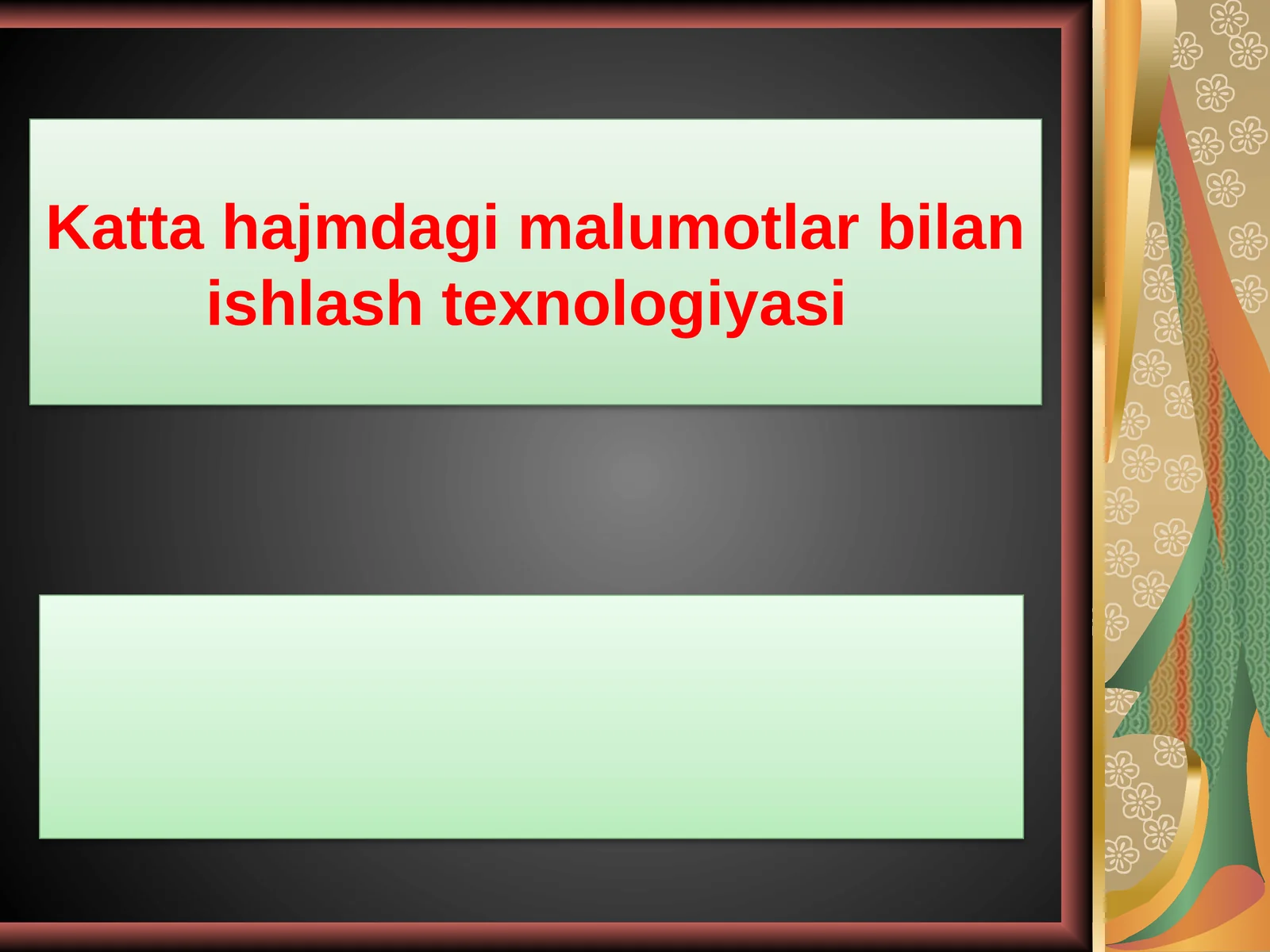 Katta hajmdagi malumotlar bilan ishlash texnologiyasi